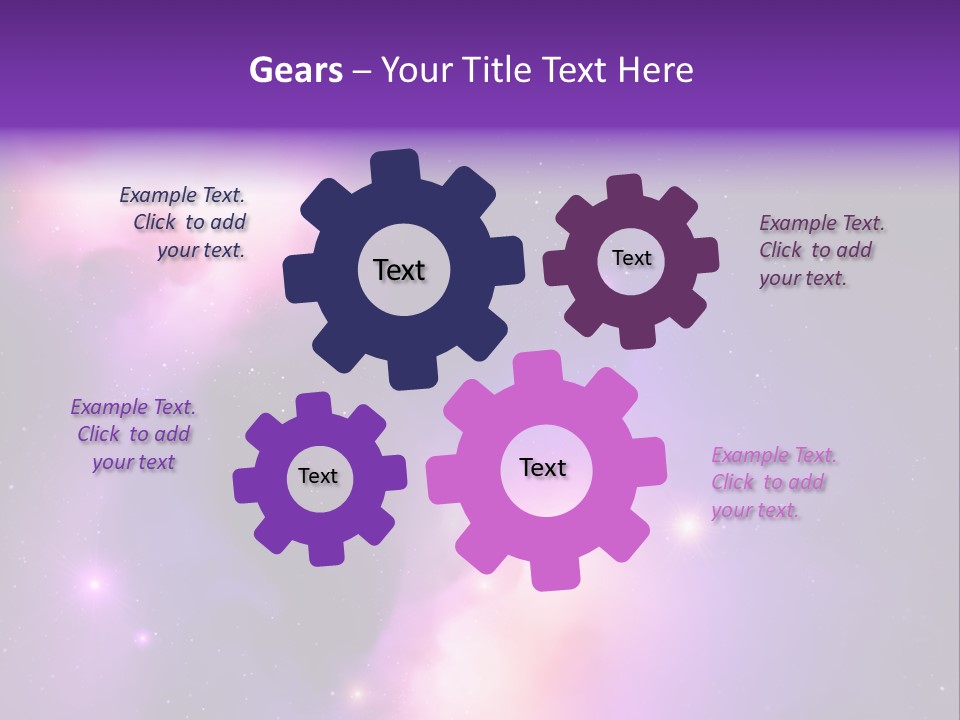 Gears – Your Title Text Here

Example Text. Click to add your text.

Text

Text

Example Text. Click to add your text.

Example Text. Click to add your text

Text

Text

Example Text. Click to add your text.